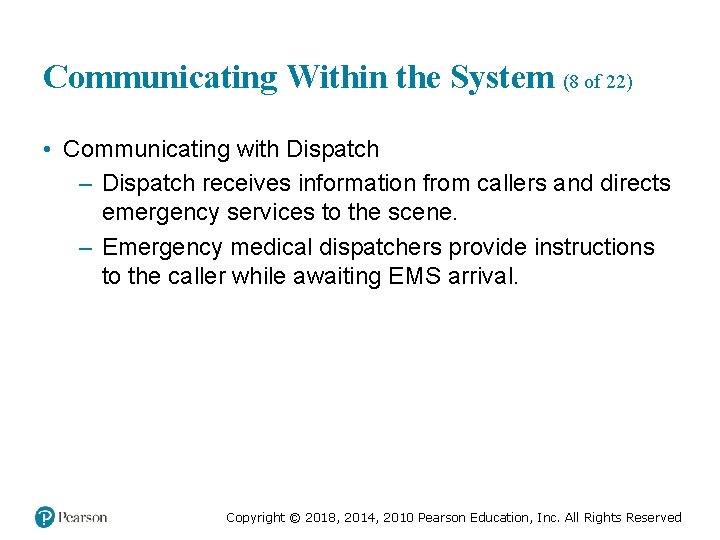 Communicating Within the System (8 of 22)

• Communicating with Dispatch
 – Dispatch receives information from callers and directs emergency services to the scene.
 – Emergency medical dispatchers provide instructions to the caller while awaiting EMS arrival.

Pearson

Copyright © 2018, 2014, 2010 Pearson Education, Inc. All Rights Reserved